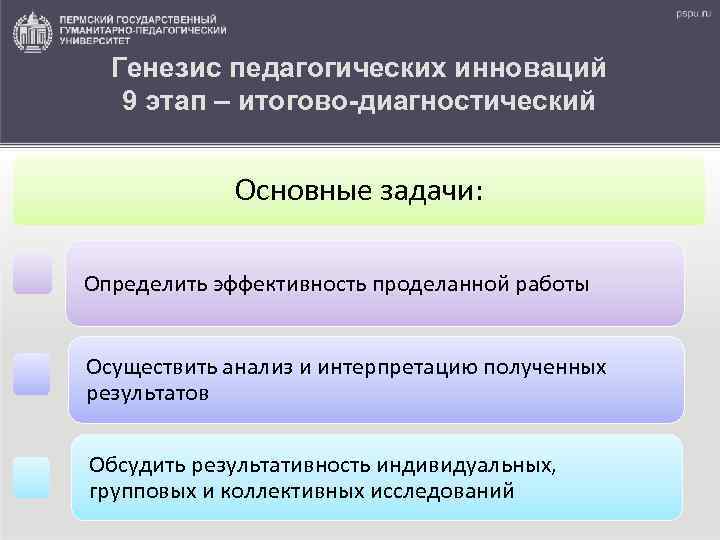 ПЕРМСКИЙ ГОСУДАРСТВЕННЫЙ ГУМАНИТАРНО-ПЕДАГОГИЧЕСКИЙ УНИВЕРСИТЕТ

pspu.ru

Генезис педагогических инноваций
9 этап – итогово-диагностический

Основные задачи:

Определить эффективность проделанной работы

Осуществить анализ и интерпретацию полученных результатов

Обсудить результативность индивидуальных, групповых и коллективных исследований